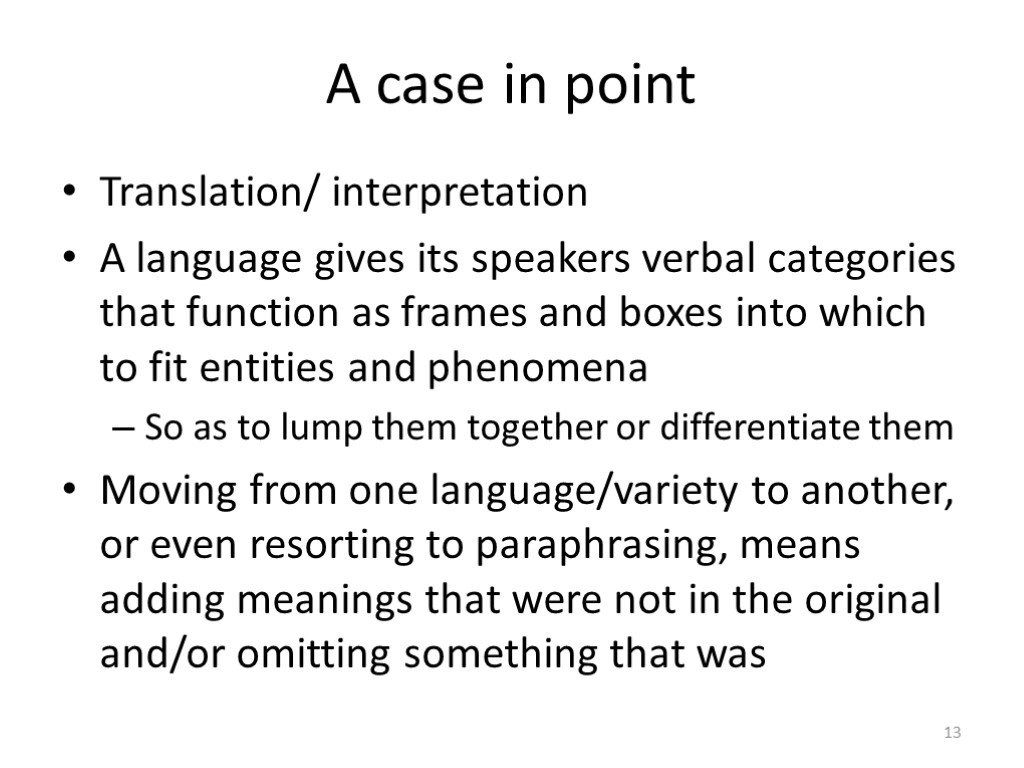 A case in point

• Translation/ interpretation

• A language gives its speakers verbal categories that function as frames and boxes into which to fit entities and phenomena

– So as to lump them together or differentiate them

• Moving from one language/variety to another, or even resorting to paraphrasing, means adding meanings that were not in the original and/or omitting something that was

13